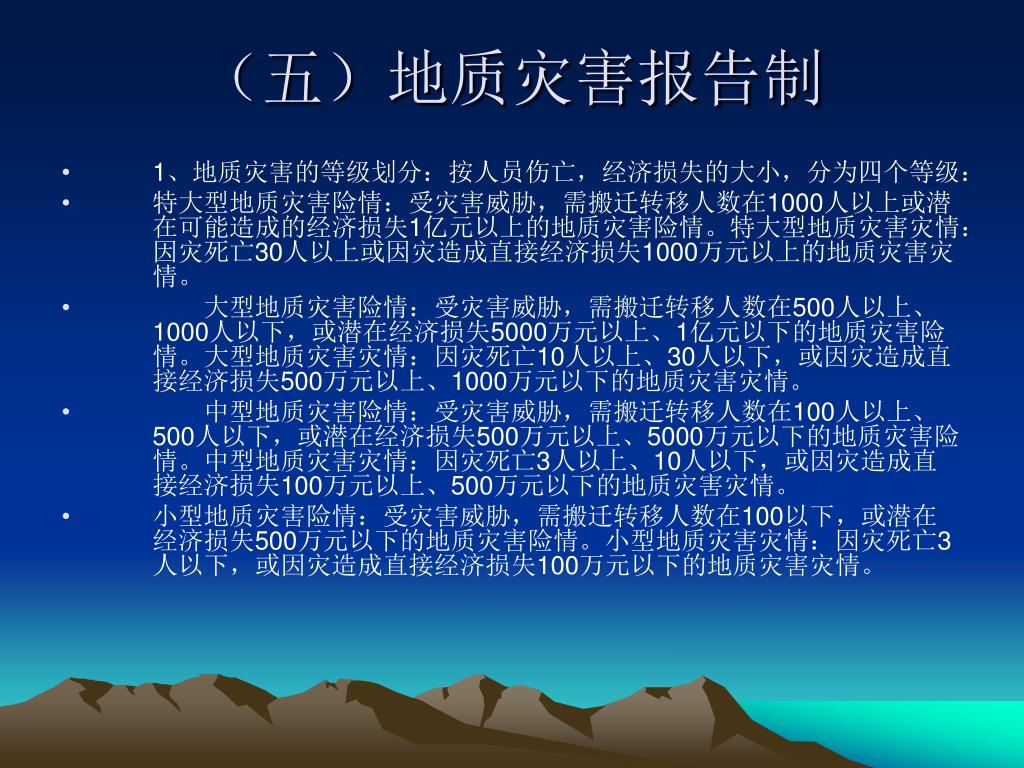 （五）地质灾害报告制

• 1、地质灾害的等级划分：按人员伤亡，经济损失的大小，分为四个等级：

• 特大型地质灾害险情：受灾害威胁，需搬迁转移人数在1000人以上或潜在可能造成的经济损失1亿元以上的地质灾害险情。特大型地质灾害灾情：因灾死亡30人以上或因灾造成直接经济损失1000万元以上的地质灾害灾情。

• 大型地质灾害险情：受灾害威胁，需搬迁转移人数在500人以上、1000人以下，或潜在经济损失5000万元以上、1亿元以下的地质灾害险情。大型地质灾害灾情：因灾死亡10人以上、30人以下，或因灾造成直接经济损失500万元以上、1000万元以下的地质灾害灾情。

• 中型地质灾害险情：受灾害威胁，需搬迁转移人数在100人以上、500人以下，或潜在经济损失500万元以上、5000万元以下的地质灾害险情。中型地质灾害灾情：因灾死亡3人以上、10人以下，或因灾造成直接经济损失100万元以上、500万元以下的地质灾害灾情。

• 小型地质灾害险情：受灾害威胁，需搬迁转移人数在100以下，或潜在经济损失500万元以下的地质灾害险情。小型地质灾害灾情：因灾死亡3人以下，或因灾造成直接经济损失100万元以下的地质灾害灾情。